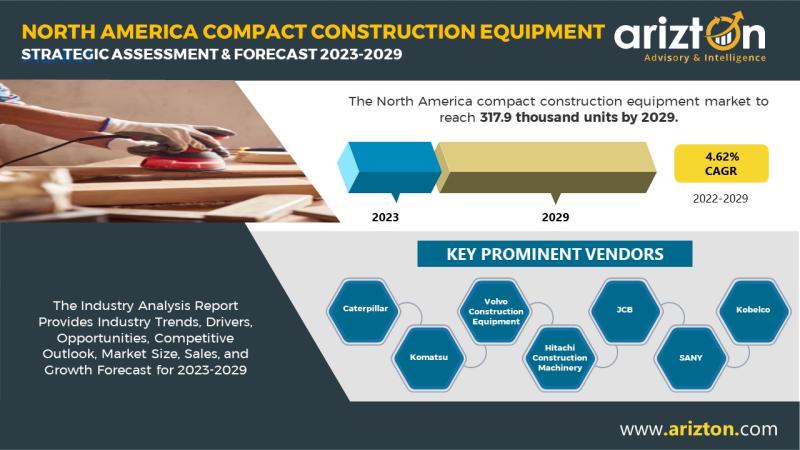 NORTH AMERICA COMPACT CONSTRUCTION EQUIPMENT
STRATEGIC ASSESSMENT & FORECAST 2023-2029

arizton
Advisory & Intelligence

The North America compact construction equipment market to reach 317.9 thousand units by 2029.

2023

2029

4.62%
CAGR

2022-2029

KEY PROMINENT VENDORS

Caterpillar

Komatsu

Volvo Construction Equipment

Hitachi Construction Machinery

JCB

SANY

Kobelco

The Industry Analysis Report Provides Industry Trends, Drivers, Opportunities, Competitive Outlook, Market Size, Sales, and Growth Forecast for 2023-2029

www.arizton.com